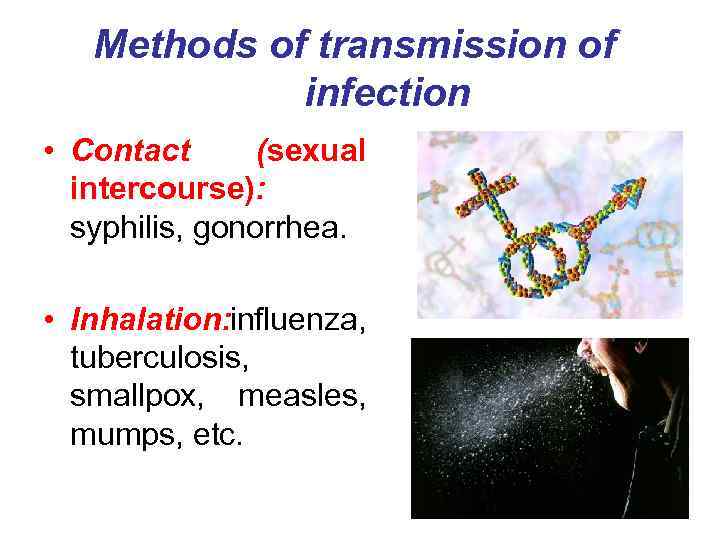 Methods of transmission of infection

• Contact (sexual intercourse): syphilis, gonorrhea.

• Inhalation:influenza, tuberculosis, smallpox, measles, mumps, etc.